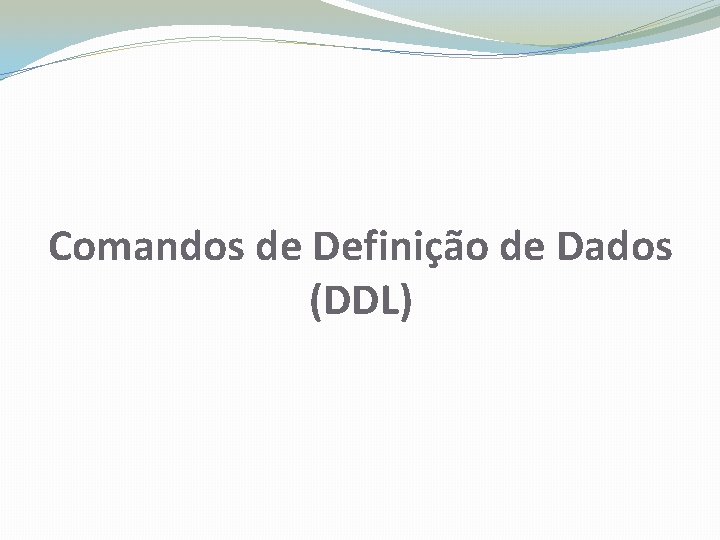 Comandos de Definição de Dados (DDL)